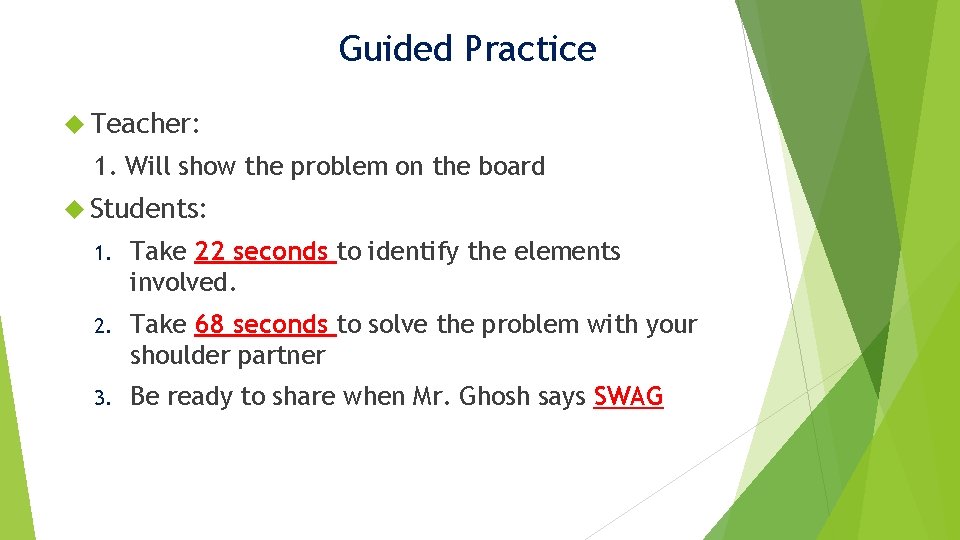 Guided Practice

Teacher:

1. Will show the problem on the board

Students:

1. Take 22 seconds to identify the elements involved.

2. Take 68 seconds to solve the problem with your shoulder partner

3. Be ready to share when Mr. Ghosh says SWAG